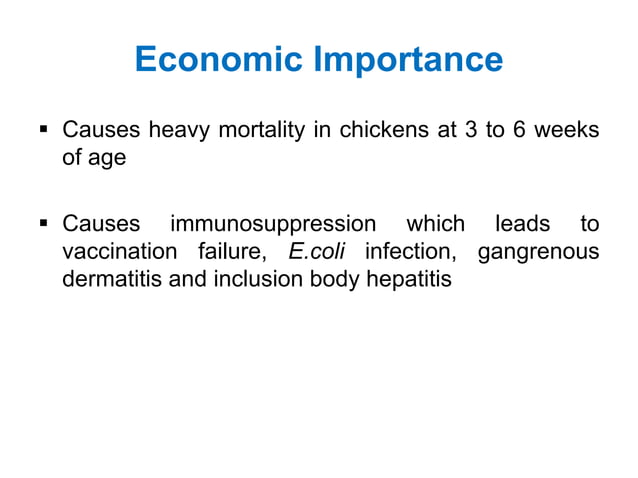 Economic Importance

▪ Causes heavy mortality in chickens at 3 to 6 weeks of age

▪ Causes immunosuppression which leads to vaccination failure, E.coli infection, gangrenous dermatitis and inclusion body hepatitis